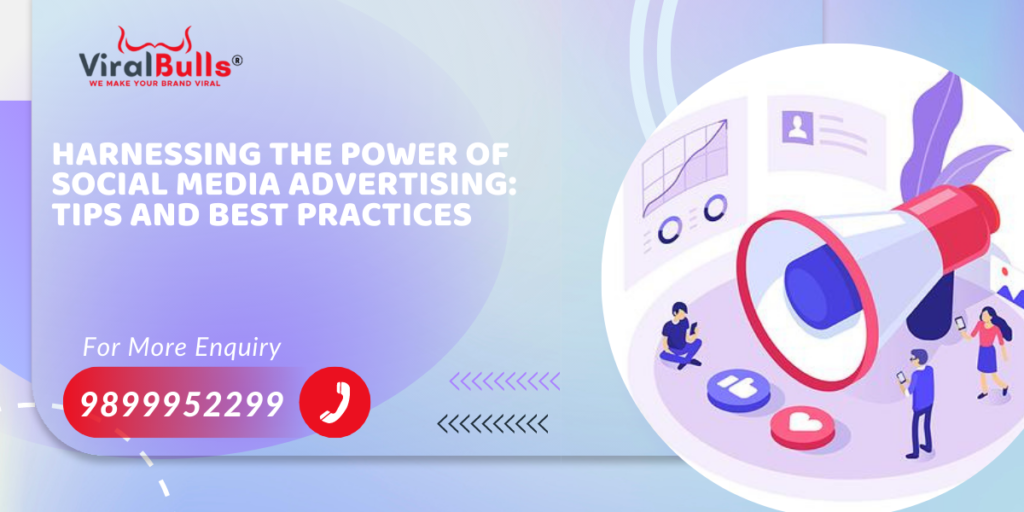 ViralBulls®
WE MAKE YOUR BRAND VIRAL

HARNESSING THE POWER OF SOCIAL MEDIA ADVERTISING: TIPS AND BEST PRACTICES

For More Enquiry

9899952299